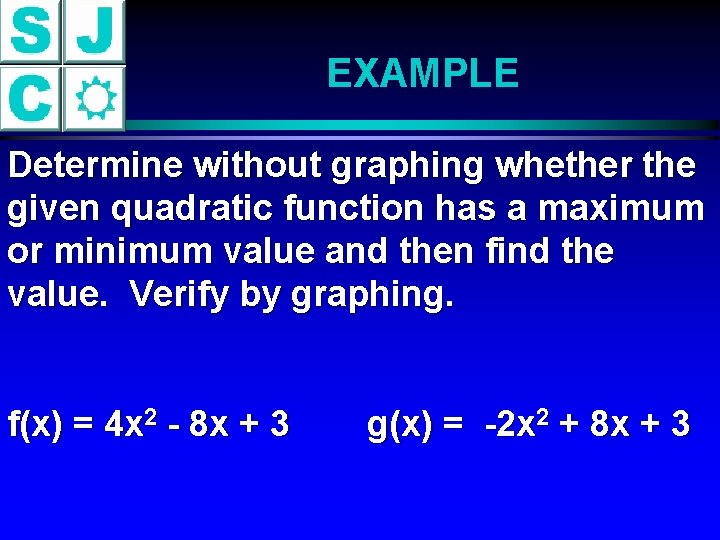 S J
C

EXAMPLE

Determine without graphing whether the given quadratic function has a maximum or minimum value and then find the value. Verify by graphing.

$f(x) = 4x^2 - 8x + 3$ $g(x) = -2x^2 + 8x + 3$